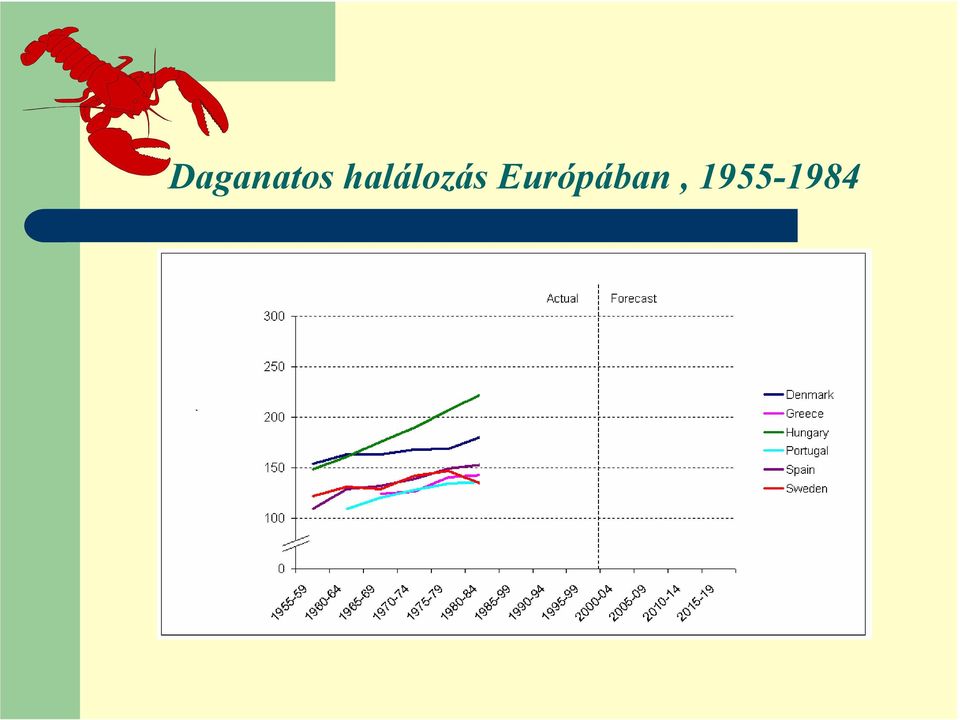 Daganatos halálozás Európában , 1955-1984

Actual

Forecast

300

250

200

150

100

0

1955-59

1960-64

1965-69

1970-74

1975-79

1980-84

1985-99

1990-94

1995-99

2000-04

2005-09

2010-14

2015-19

Denmark

Greece

Hungary

Portugal

Spain

Sweden